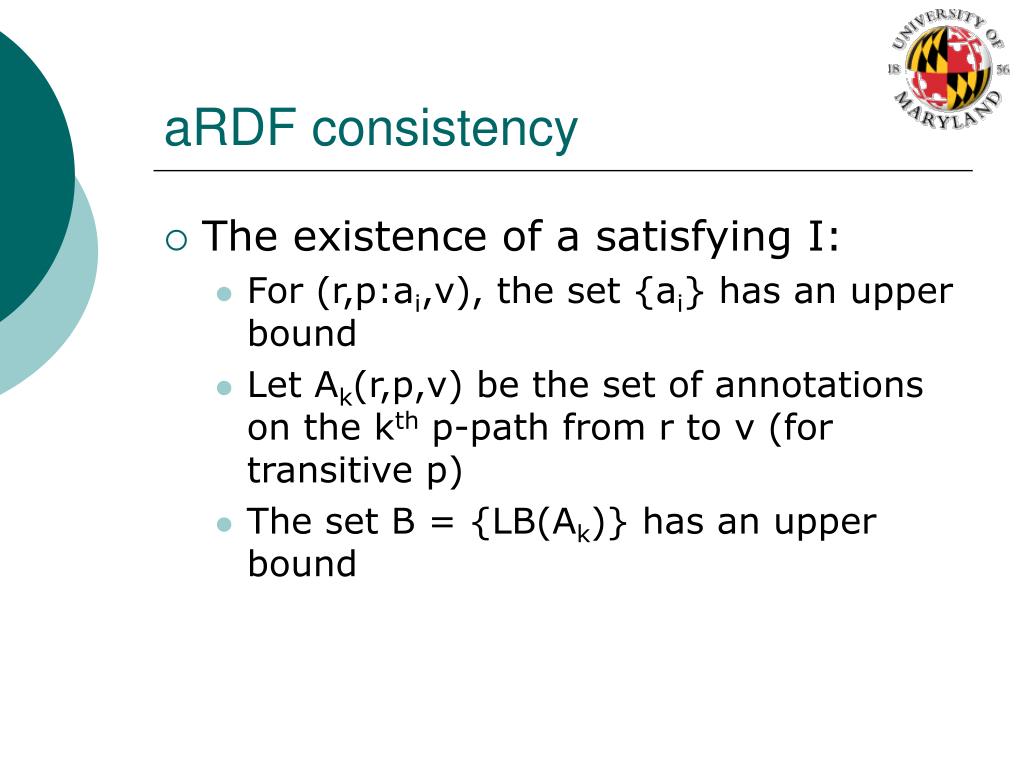 UNIVERSITY OF MARYLAND
18 56

aRDF consistency

The existence of a satisfying I:

For (r,p:$a_i$,v), the set {$a_i$} has an upper bound

Let $A_k$(r,p,v) be the set of annotations on the $k^{th}$ p-path from r to v (for transitive p)

The set B = {LB($A_k$)} has an upper bound